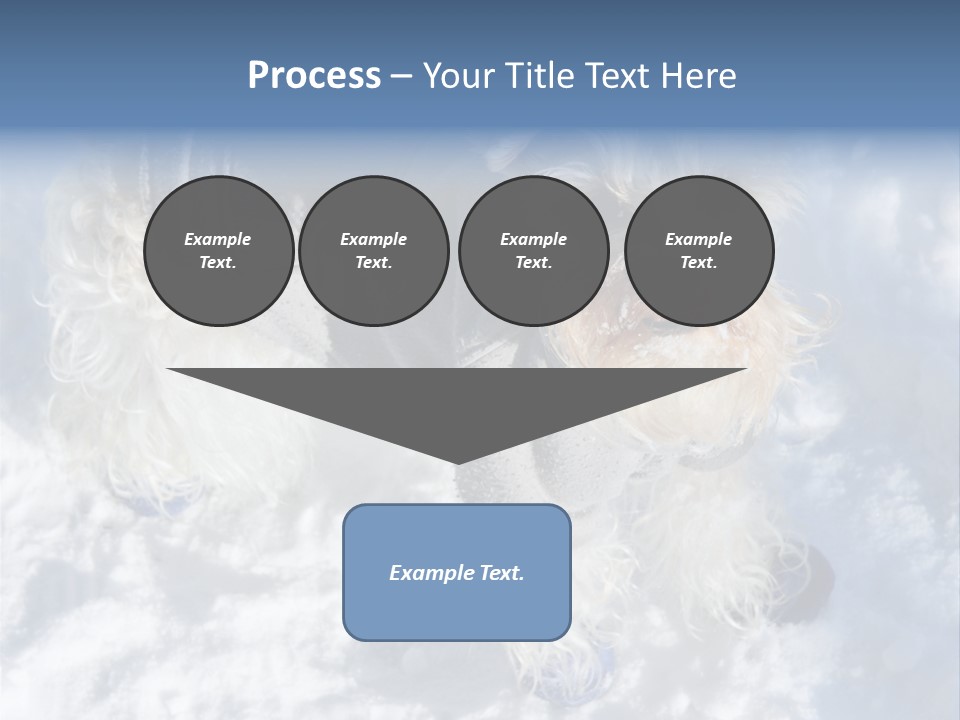 Process – Your Title Text Here

Example Text.

Example Text.

Example Text.

Example Text.

Example Text.